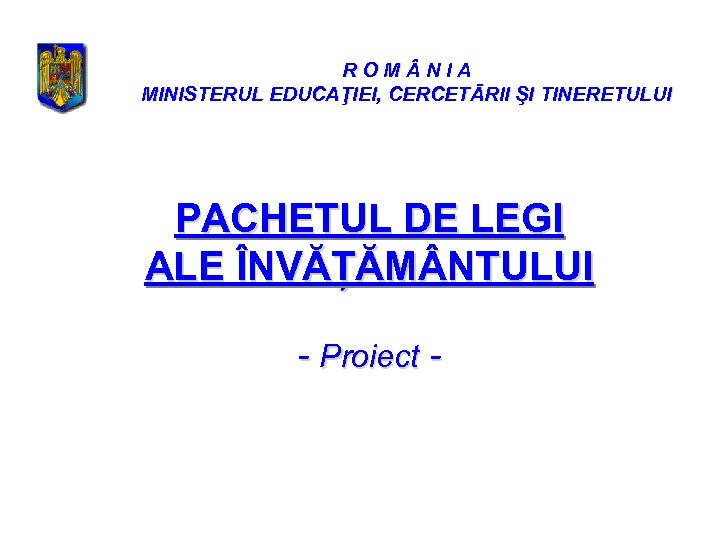 R O M Â N I A
MINISTERUL EDUCAŢIEI, CERCETĂRII ŞI TINERETULUI

PACHETUL DE LEGI ALE ÎNVĂȚĂMÂNTULUI

- Proiect -